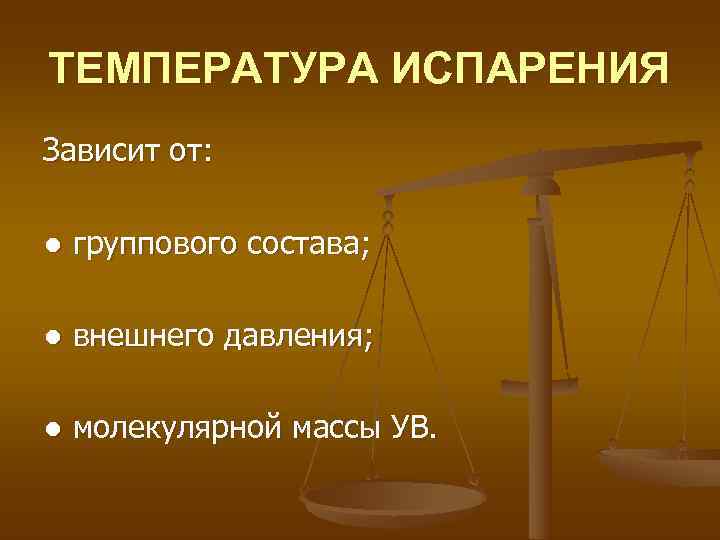 ТЕМПЕРАТУРА ИСПАРЕНИЯ

Зависит от:

● группового состава;

● внешнего давления;

● молекулярной массы УВ.